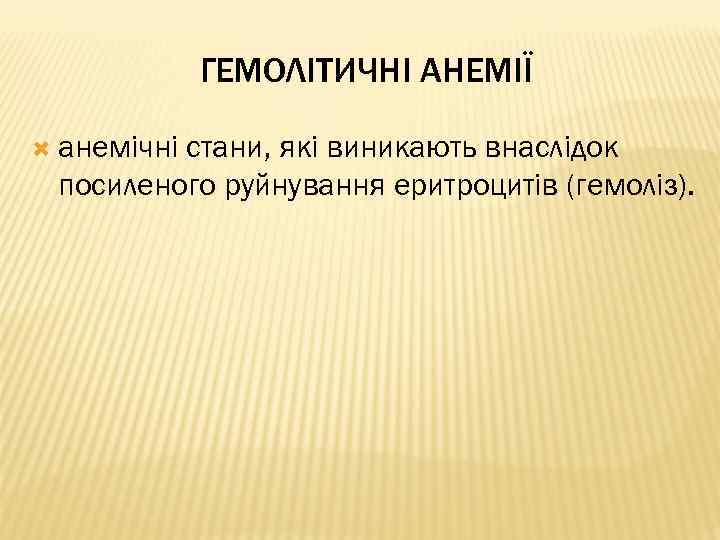 ГЕМОЛІТИЧНІ АНЕМІЇ

анемічні стани, які виникають внаслідок посиленого руйнування еритроцитів (гемоліз).